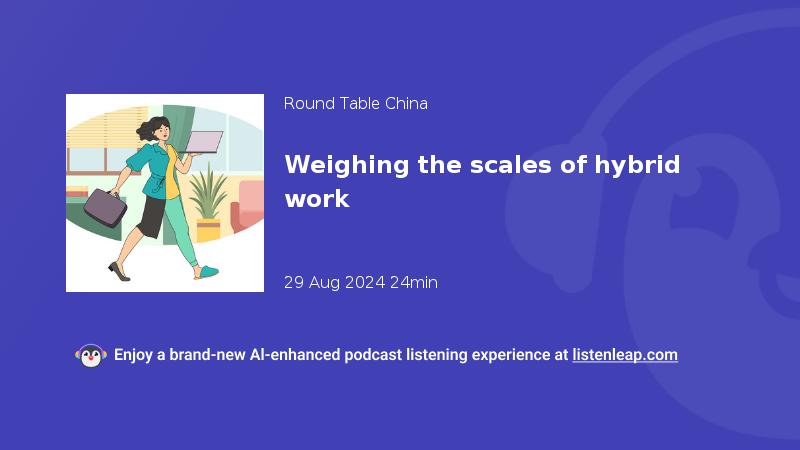 Round Table China

Weighing the scales of hybrid work

29 Aug 2024 24min

Enjoy a brand-new AI-enhanced podcast listening experience at listenleap.com